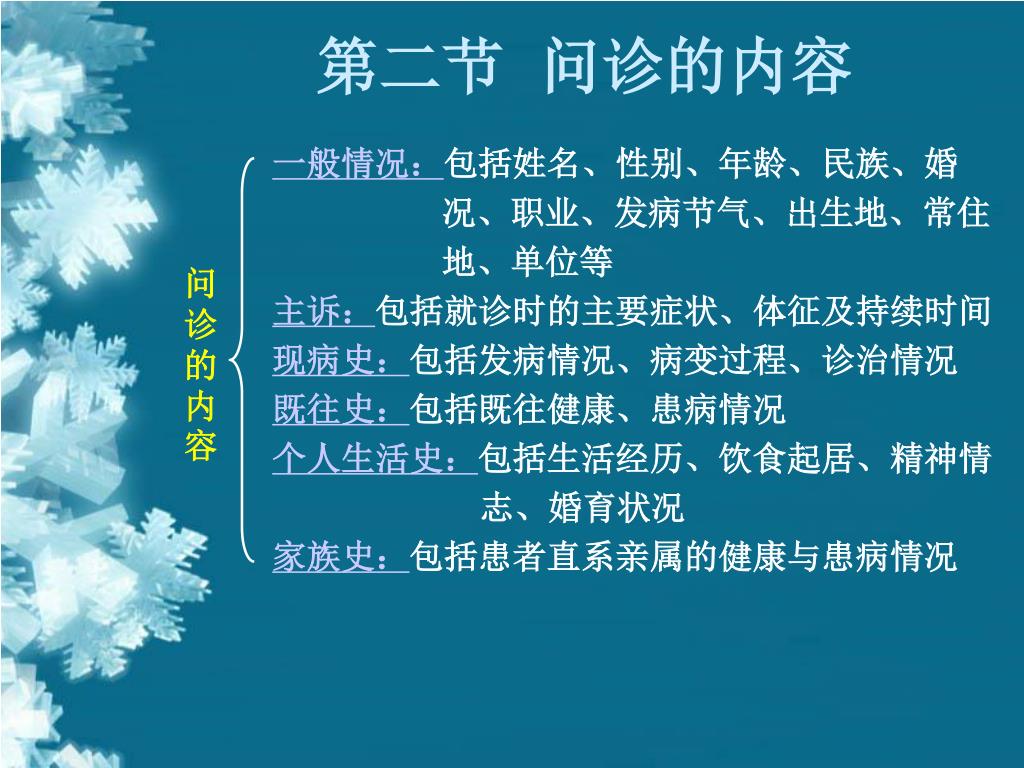 第二节 问诊的内容

问诊的内容

一般情况：包括姓名、性别、年龄、民族、婚况、职业、发病节气、出生地、常住地、单位等

主诉：包括就诊时的主要症状、体征及持续时间

现病史：包括发病情况、病变过程、诊治情况

既往史：包括既往健康、患病情况

个人生活史：包括生活经历、饮食起居、精神情志、婚育状况

家族史：包括患者直系亲属的健康与患病情况